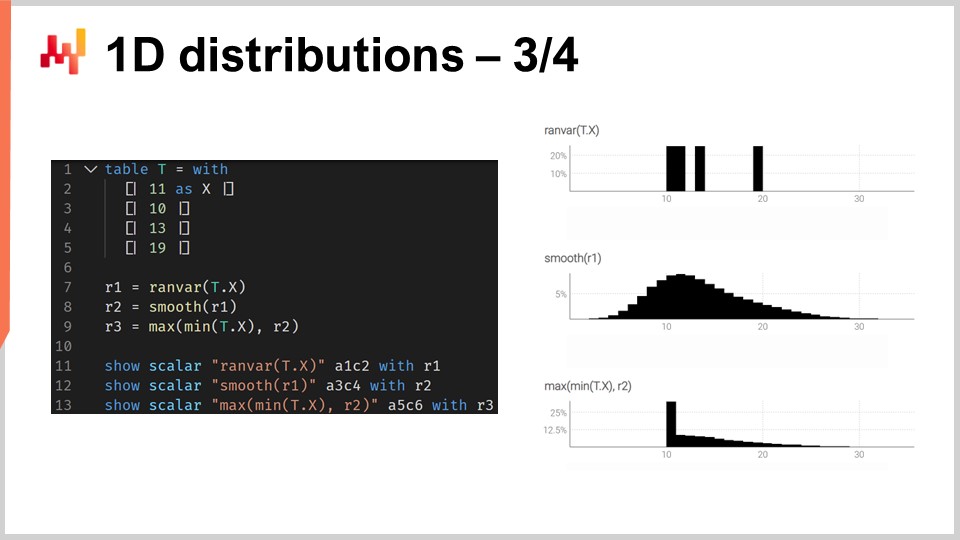 1D distributions – 3/4

1 table T = with
2 [| 11 as X |]
3 [| 10 |]
4 [| 13 |]
5 [| 19 |]
6
7 r1 = ranvar(T.X)
8 r2 = smooth(r1)
9 r3 = max(min(T.X), r2)
10
11 show scalar "ranvar(T.X)" a1c2 with r1
12 show scalar "smooth(r1)" a3c4 with r2
13 show scalar "max(min(T.X), r2)" a5c6 with r3

ranvar(T.X)
20%
10%
10 20 30

smooth(r1)
5%
10 20 30

max(min(T.X), r2)
25%
12.5%
10 20 30